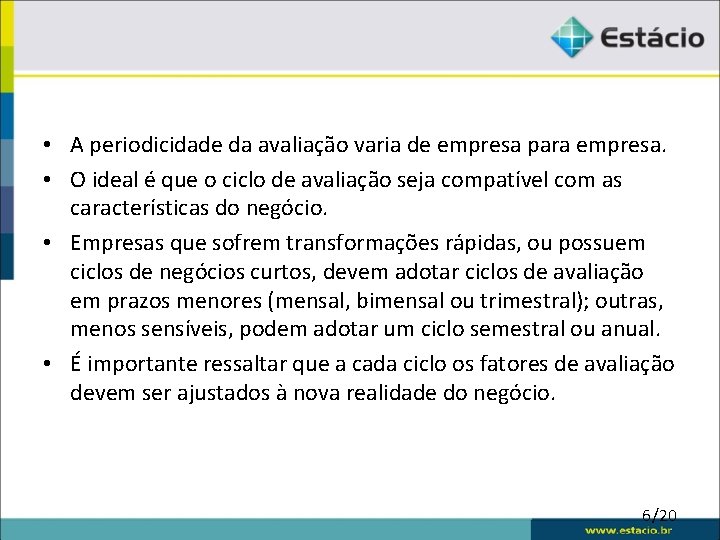 Estácio

• A periodicidade da avaliação varia de empresa para empresa.
• O ideal é que o ciclo de avaliação seja compatível com as características do negócio.
• Empresas que sofrem transformações rápidas, ou possuem ciclos de negócios curtos, devem adotar ciclos de avaliação em prazos menores (mensal, bimensal ou trimestral); outras, menos sensíveis, podem adotar um ciclo semestral ou anual.
• É importante ressaltar que a cada ciclo os fatores de avaliação devem ser ajustados à nova realidade do negócio.

6/20

www.estacio.br